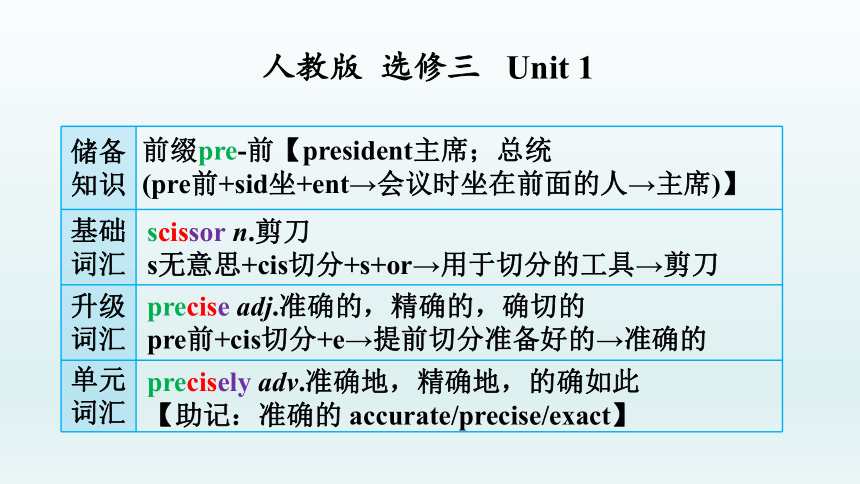 人教版 选修三 Unit 1

| 储备知识 | 前缀pre-前【president主席；总统 (pre前+sid坐+ent→会议时坐在前面的人→主席)】 |
|---|---|
| 基础词汇 | scissor n.剪刀 s无意思+cis切分+s+or→用于切分的工具→剪刀 |
| 升级词汇 | precise adj.准确的，精确的，确切的 pre前+cis切分+e→提前切分准备好的→准确的 |
| 单元词汇 | precisely adv.准确地，精确地，的确如此 【助记：准确的 accurate/precise/exact】 |